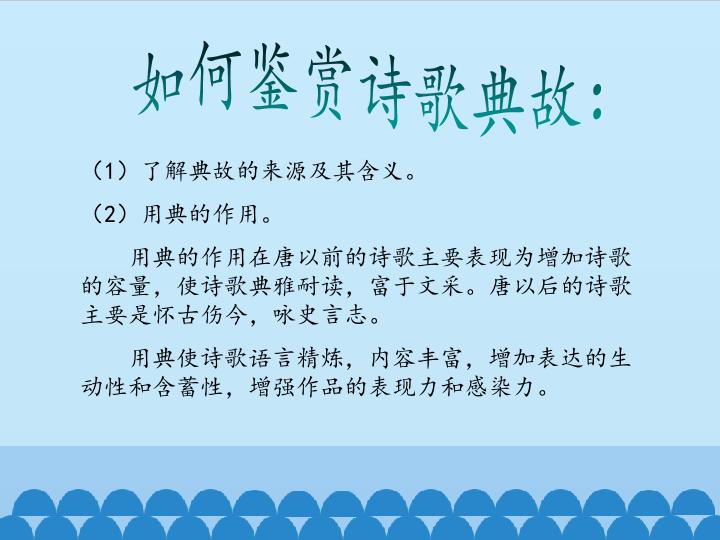 如何鉴赏诗歌典故：

（1）了解典故的来源及其含义。

（2）用典的作用。

用典的作用在唐以前的诗歌主要表现为增加诗歌的容量，使诗歌典雅耐读，富于文采。唐以后的诗歌主要是怀古伤今，咏史言志。

用典使诗歌语言精炼，内容丰富，增加表达的生动性和含蓄性，增强作品的表现力和感染力。